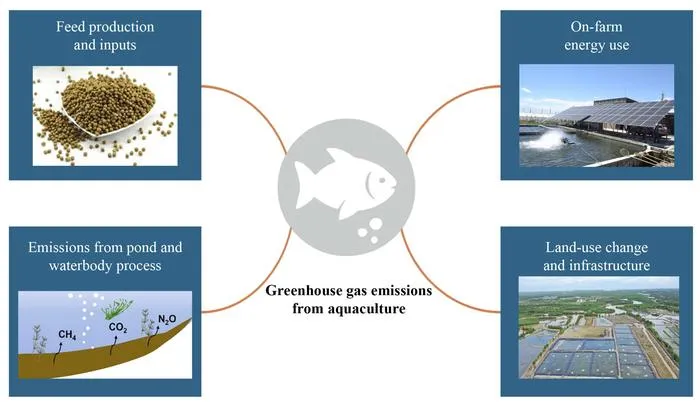 Feed production and inputs

On-farm energy use

Emissions from pond and waterbody process

$CH_4$

$CO_2$

$N_2O$

Greenhouse gas emissions from aquaculture

Land-use change and infrastructure